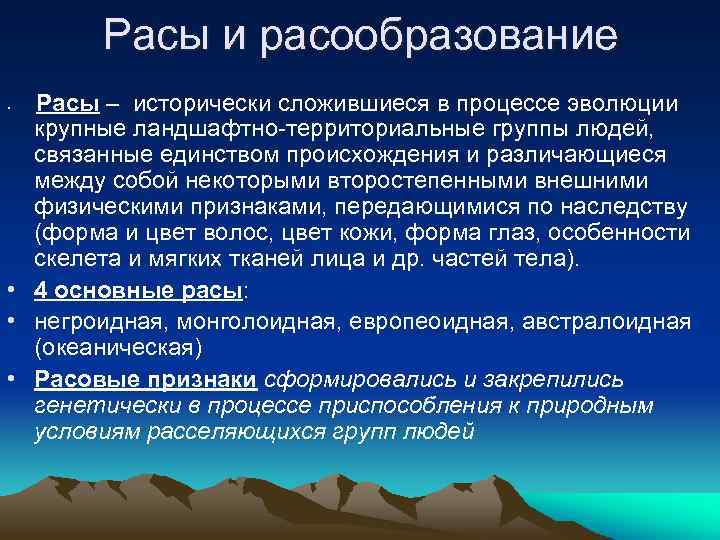 Расы и расообразование

• Расы – исторически сложившиеся в процессе эволюции крупные ландшафтно-территориальные группы людей, связанные единством происхождения и различающиеся между собой некоторыми второстепенными внешними физическими признаками, передающимися по наследству (форма и цвет волос, цвет кожи, форма глаз, особенности скелета и мягких тканей лица и др. частей тела).

• 4 основные расы:

• негроидная, монголоидная, европеоидная, австралоидная (океаническая)

• Расовые признаки сформировались и закрепились генетически в процессе приспособления к природным условиям расселяющихся групп людей